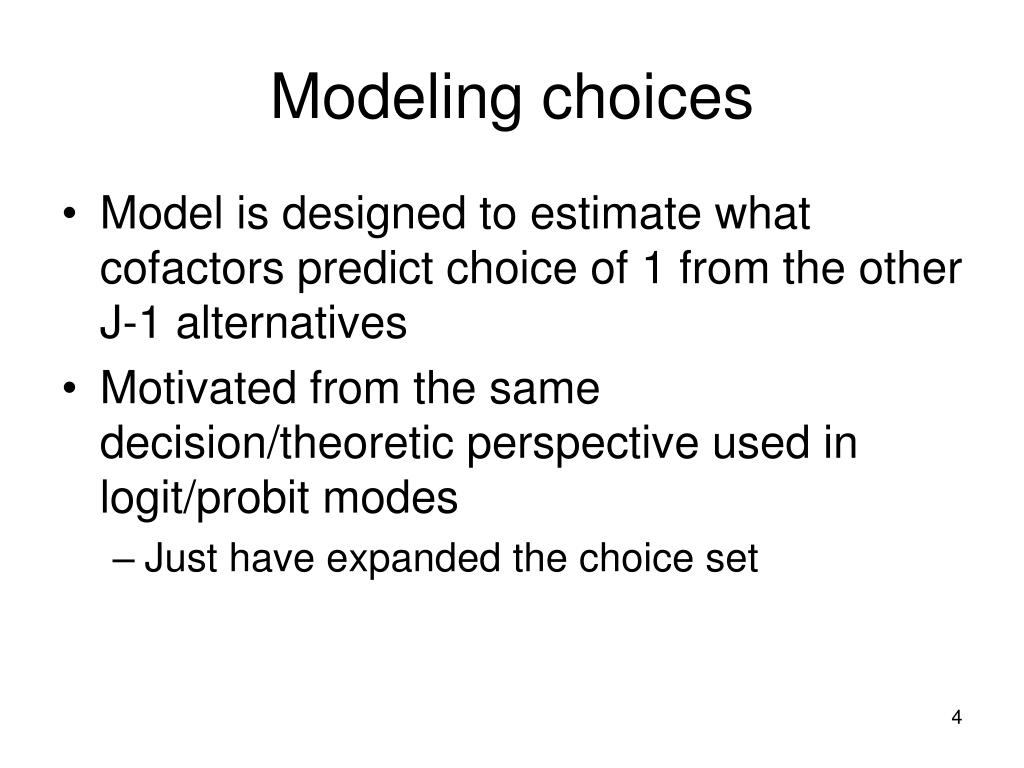 Modeling choices

• Model is designed to estimate what cofactors predict choice of 1 from the other J-1 alternatives

• Motivated from the same decision/theoretic perspective used in logit/probit modes

– Just have expanded the choice set

4